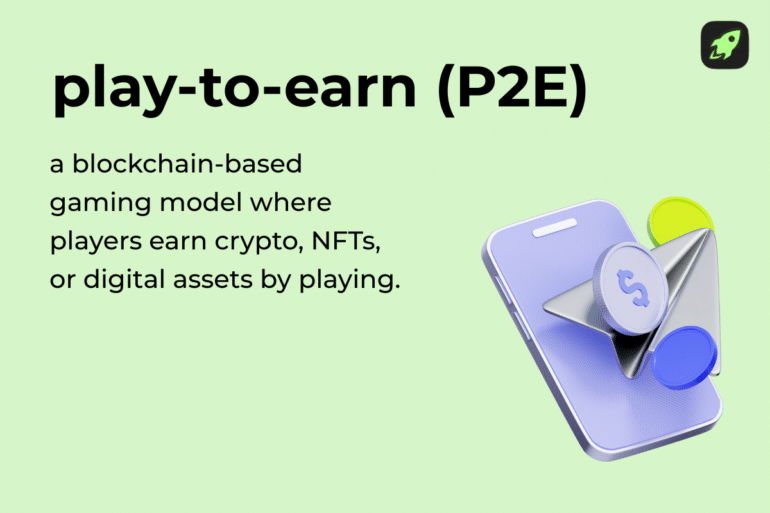 play-to-earn (P2E)

a blockchain-based gaming model where players earn crypto, NFTs, or digital assets by playing.

$